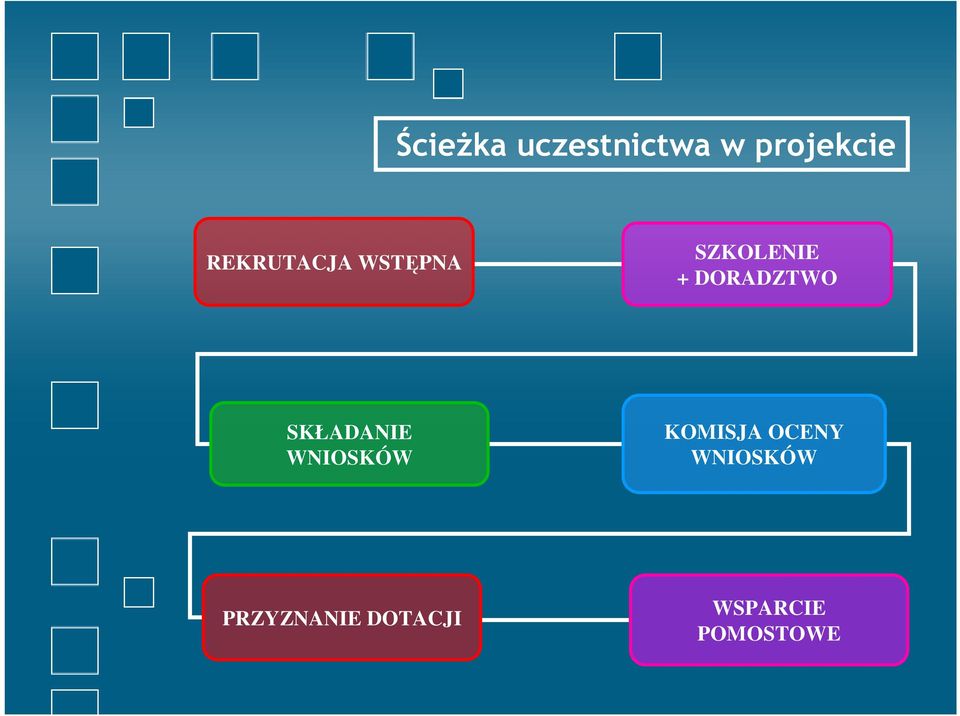 Ścieżka uczestnictwa w projekcie

REKRUTACJA WSTĘPNA

SZKOLENIE + DORADZTWO

SKŁADANIE WNIOSKÓW

KOMISJA OCENY WNIOSKÓW

PRZYZNANIE DOTACJI

WSPARCIE POMOSTOWE